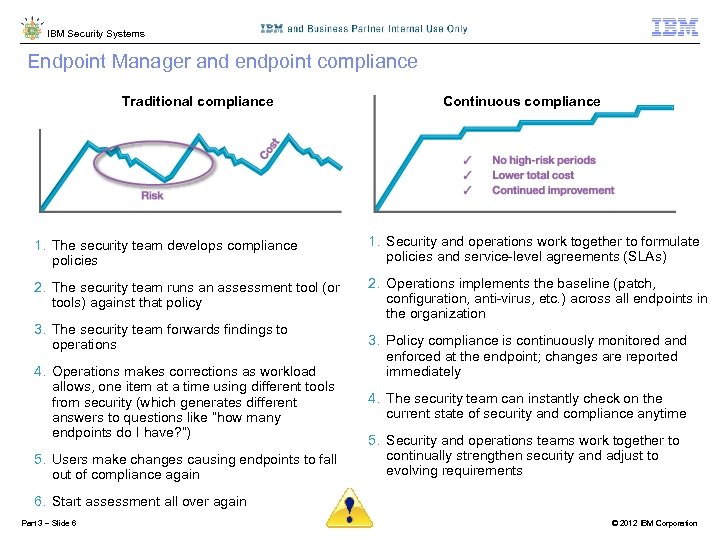 IBM Security Systems

IBM and Business Partner Internal Use Only

IBM

Endpoint Manager and endpoint compliance

Traditional compliance

Cost

Risk

1. The security team develops compliance policies

2. The security team runs an assessment tool (or tools) against that policy

3. The security team forwards findings to operations

4. Operations makes corrections as workload allows, one item at a time using different tools from security (which generates different answers to questions like "how many endpoints do I have?")

5. Users make changes causing endpoints to fall out of compliance again

6. Start assessment all over again

Continuous compliance

✓ No high-risk periods
✓ Lower total cost
✓ Continued improvement

1. Security and operations work together to formulate policies and service-level agreements (SLAs)

2. Operations implements the baseline (patch, configuration, anti-virus, etc.) across all endpoints in the organization

3. Policy compliance is continuously monitored and enforced at the endpoint; changes are reported immediately

4. The security team can instantly check on the current state of security and compliance anytime

5. Security and operations teams work together to continually strengthen security and adjust to evolving requirements

Part 3 – Slide 6

© 2012 IBM Corporation